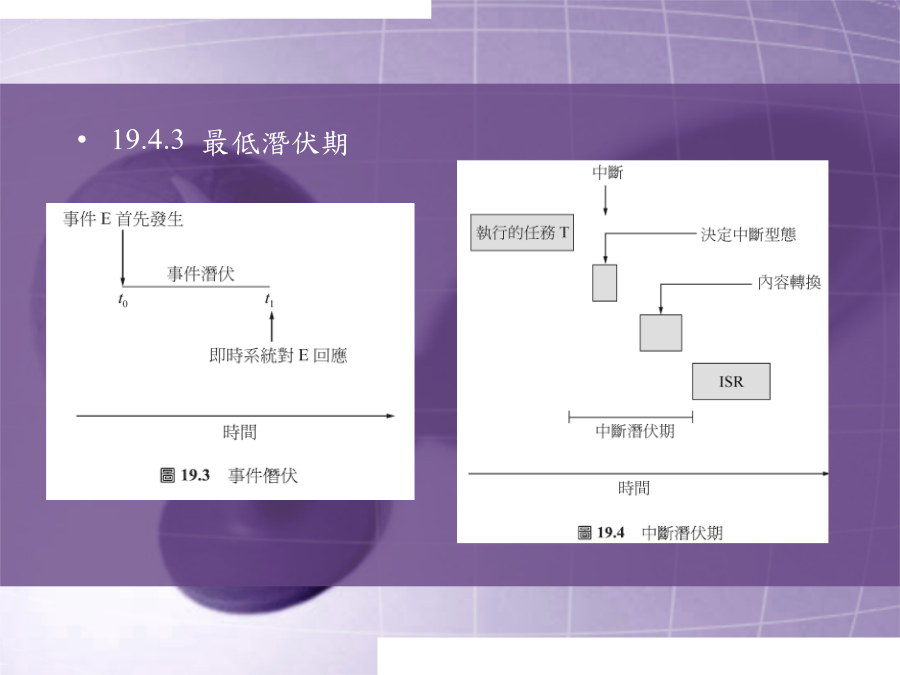 • 19.4.3 最低潛伏期

事件 E 首先發生

事件潛伏

$t_0$

$t_1$

即時系統對 E 回應

時間

圖 19.3 事件僭伏

中斷

執行的任務 T

決定中斷型態

內容轉換

ISR

中斷潛伏期

時間

圖 19.4 中斷潛伏期